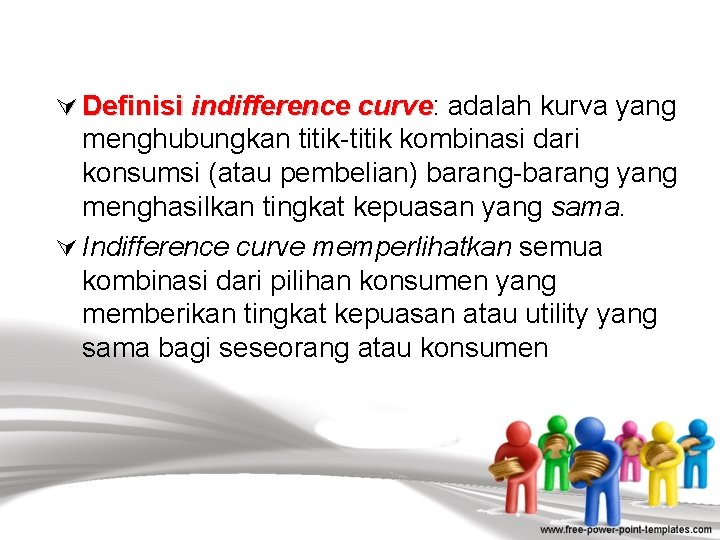 Definisi indifference curve: adalah kurva yang menghubungkan titik-titik kombinasi dari konsumsi (atau pembelian) barang-barang yang menghasilkan tingkat kepuasan yang sama.

Indifference curve memperlihatkan semua kombinasi dari pilihan konsumen yang memberikan tingkat kepuasan atau utility yang sama bagi seseorang atau konsumen

www.free-power-point-templates.com